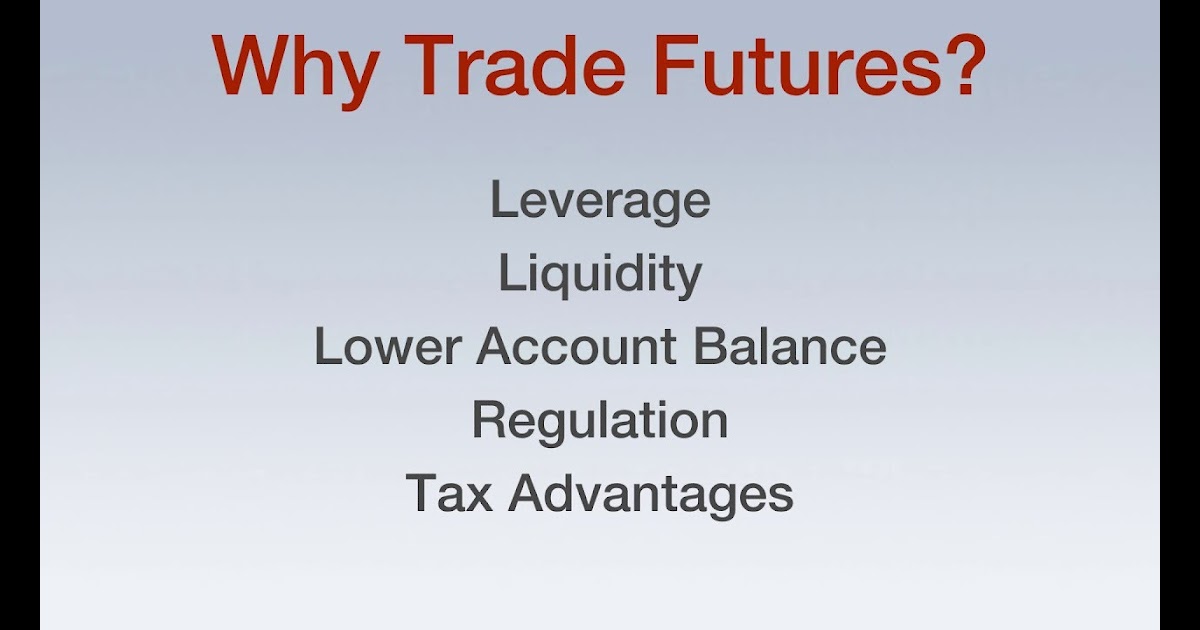 Why Trade Futures?

Leverage
Liquidity
Lower Account Balance
Regulation
Tax Advantages